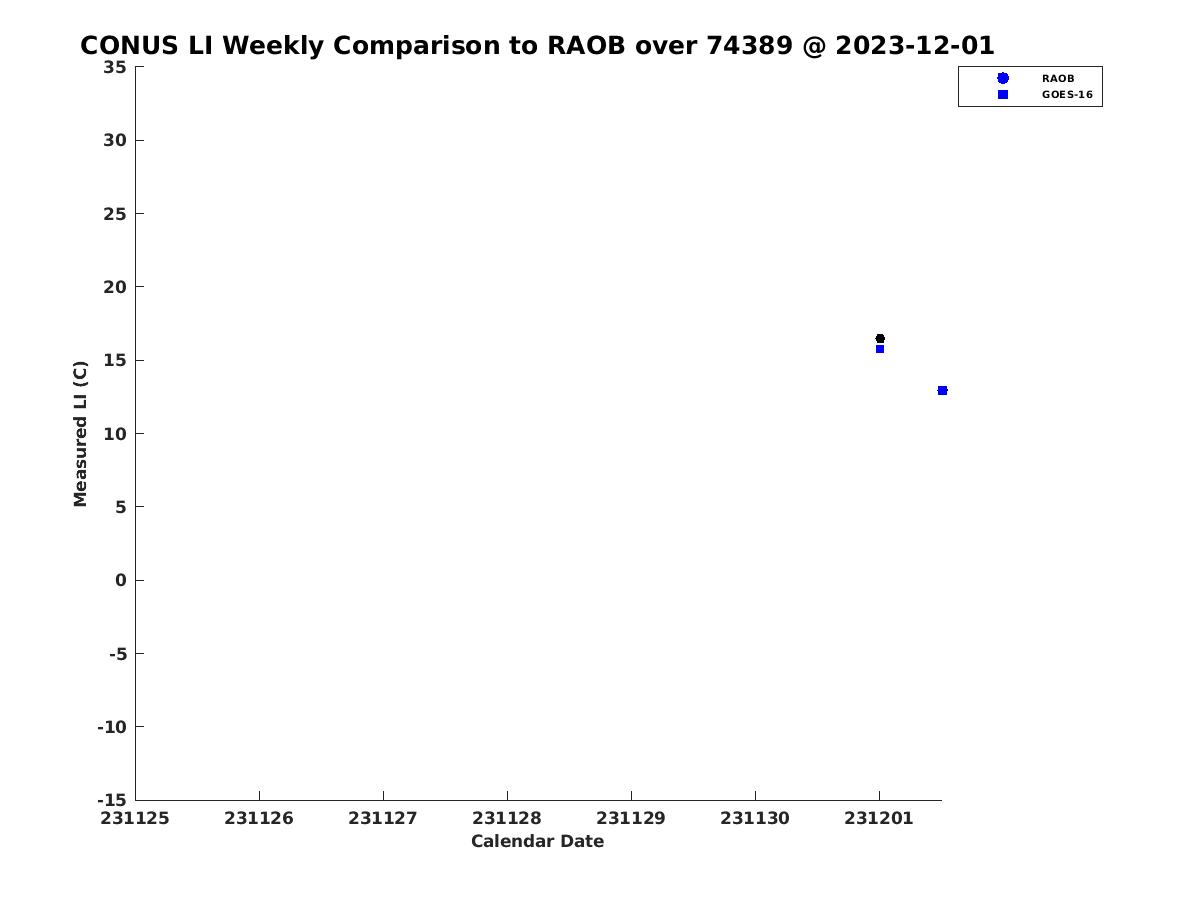 CONUS LI Weekly Comparison to RAOB over 74389 @ 2023-12-01

RAOB
GOES-16

Measured LI (C)

35
30
25
20
15
10
5
0
-5
-10
-15

231125
231126
231127
231128
231129
231130
231201

Calendar Date